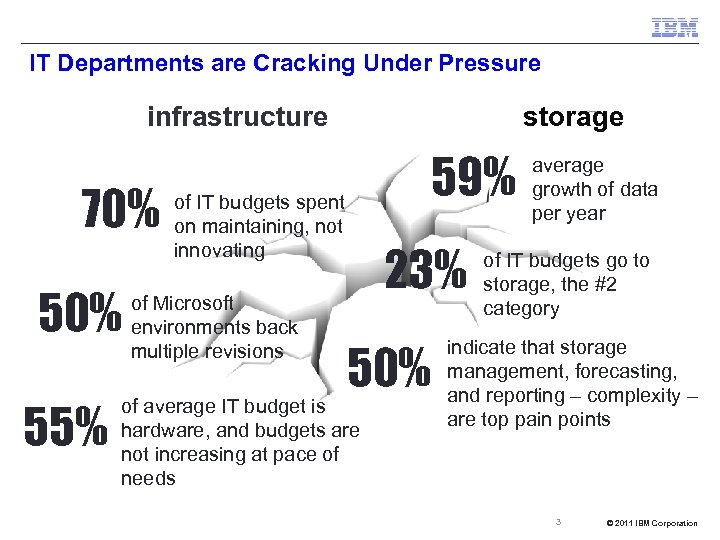 IBM

IT Departments are Cracking Under Pressure

infrastructure

70% of IT budgets spent on maintaining, not innovating

50% of Microsoft environments back multiple revisions

55% of average IT budget is hardware, and budgets are not increasing at pace of needs

storage

59% average growth of data per year

23% of IT budgets go to storage, the #2 category

50% indicate that storage management, forecasting, and reporting – complexity – are top pain points

3

© 2011 IBM Corporation